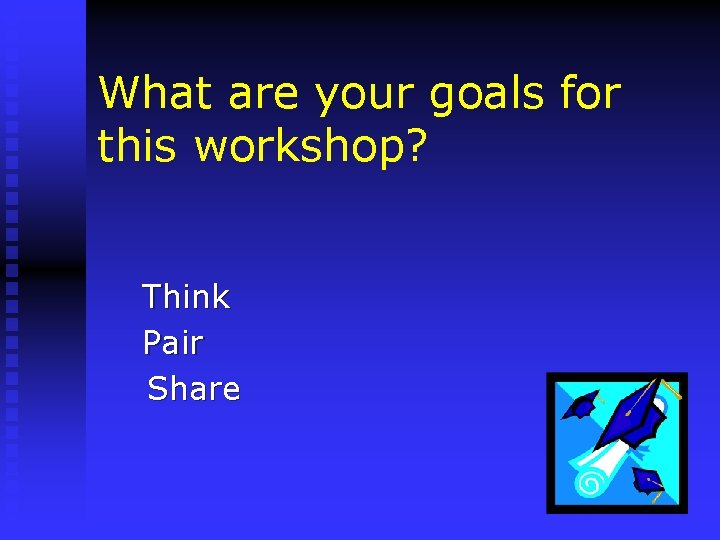 What are your goals for this workshop?

Think
Pair
Share